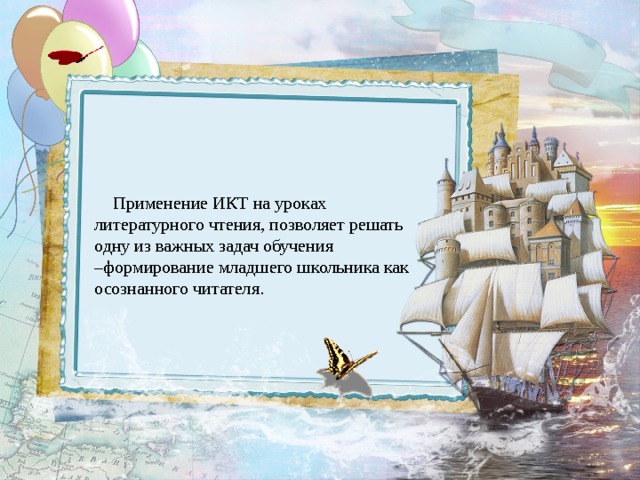 Применение ИКТ на уроках литературного чтения, позволяет решать одну из важных задач обучения –формирование младшего школьника как осознанного читателя.